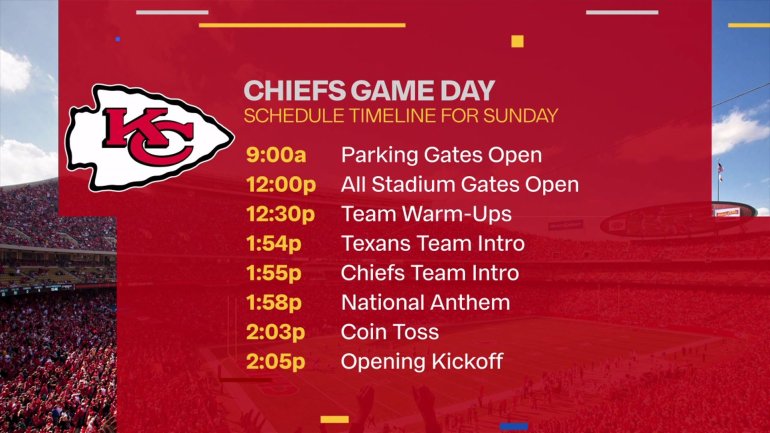 KC

CHIEFS GAME DAY
SCHEDULE TIMELINE FOR SUNDAY

| | |
|---|---|
| 9:00a | Parking Gates Open |
| 12:00p | All Stadium Gates Open |
| 12:30p | Team Warm-Ups |
| 1:54p | Texans Team Intro |
| 1:55p | Chiefs Team Intro |
| 1:58p | National Anthem |
| 2:03p | Coin Toss |
| 2:05p | Opening Kickoff |